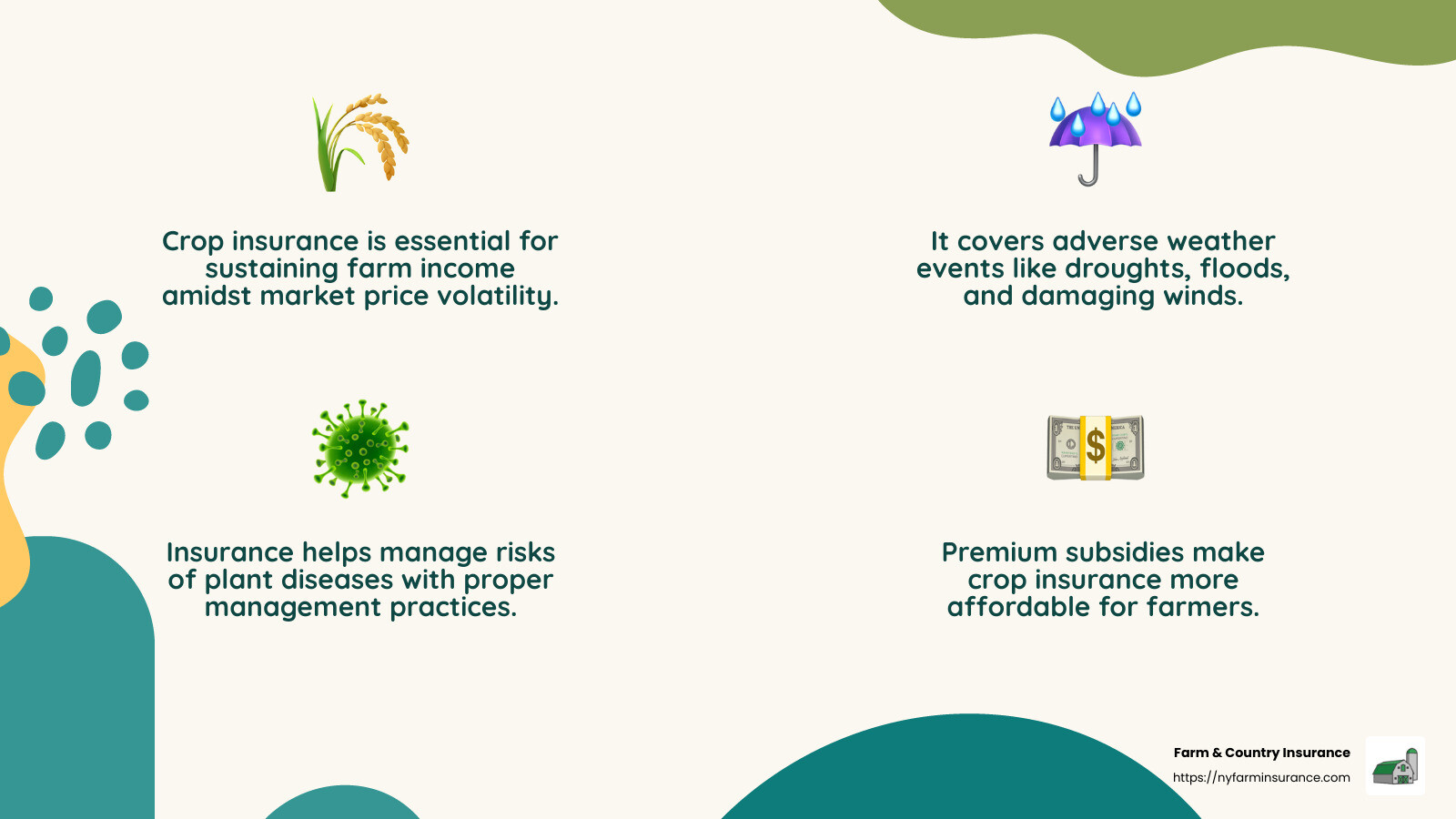 Crop insurance is essential for sustaining farm income amidst market price volatility.

It covers adverse weather events like droughts, floods, and damaging winds.

Insurance helps manage risks of plant diseases with proper management practices.

Premium subsidies make crop insurance more affordable for farmers.

Farm & Country Insurance
https://nyfarminsurance.com